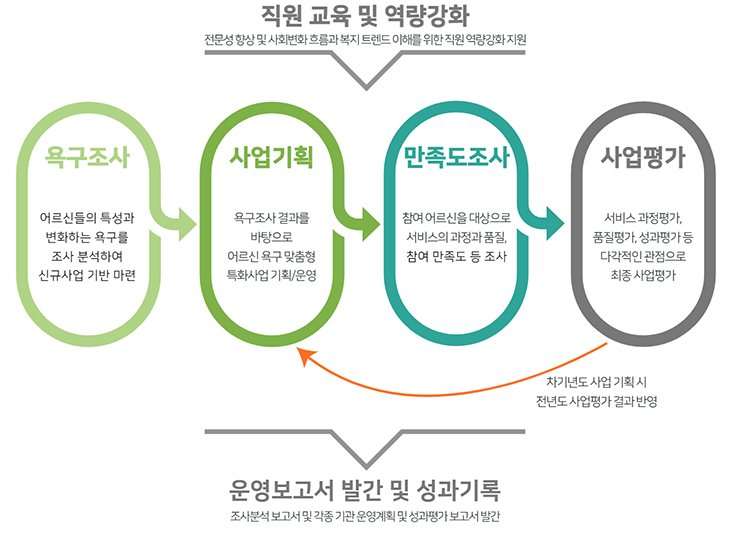 직원 교육 및 역량강화

전문성 향상 및 사회변화 흐름과 복지 트렌드 이해를 위한 직원 역량강화 지원

욕구조사

어르신들의 특성과 변화하는 욕구를 조사 분석하여 신규사업 기반 마련

사업기획

욕구조사 결과를 바탕으로 어르신 욕구 맞춤형 특화사업 기획/운영

만족도조사

참여 어르신을 대상으로 서비스의 과정과 품질, 참여 만족도 등 조사

사업평가

서비스 과정평가, 품질평가, 성과평가 등 다각적인 관점으로 최종 사업평가

차기년도 사업 기획 시 전년도 사업평가 결과 반영

운영보고서 발간 및 성과기록

조사분석 보고서 및 각종 기관 운영계획 및 성과평가 보고서 발간